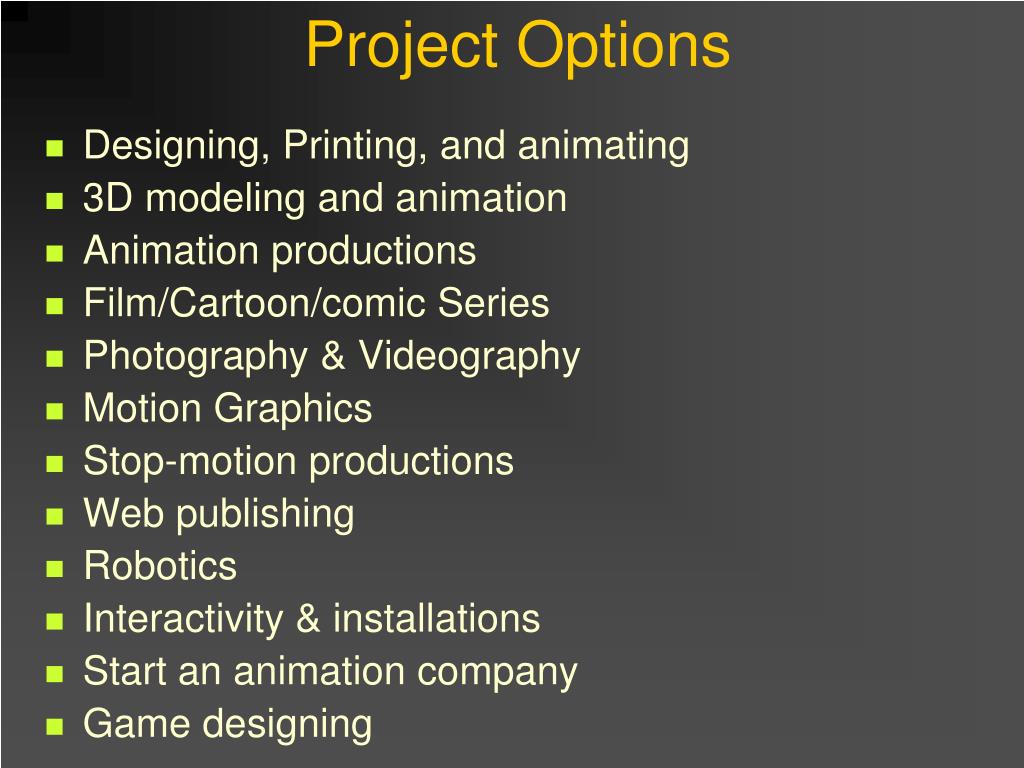 Project Options

- Designing, Printing, and animating
- 3D modeling and animation
- Animation productions
- Film/Cartoon/comic Series
- Photography & Videography
- Motion Graphics
- Stop-motion productions
- Web publishing
- Robotics
- Interactivity & installations
- Start an animation company
- Game designing